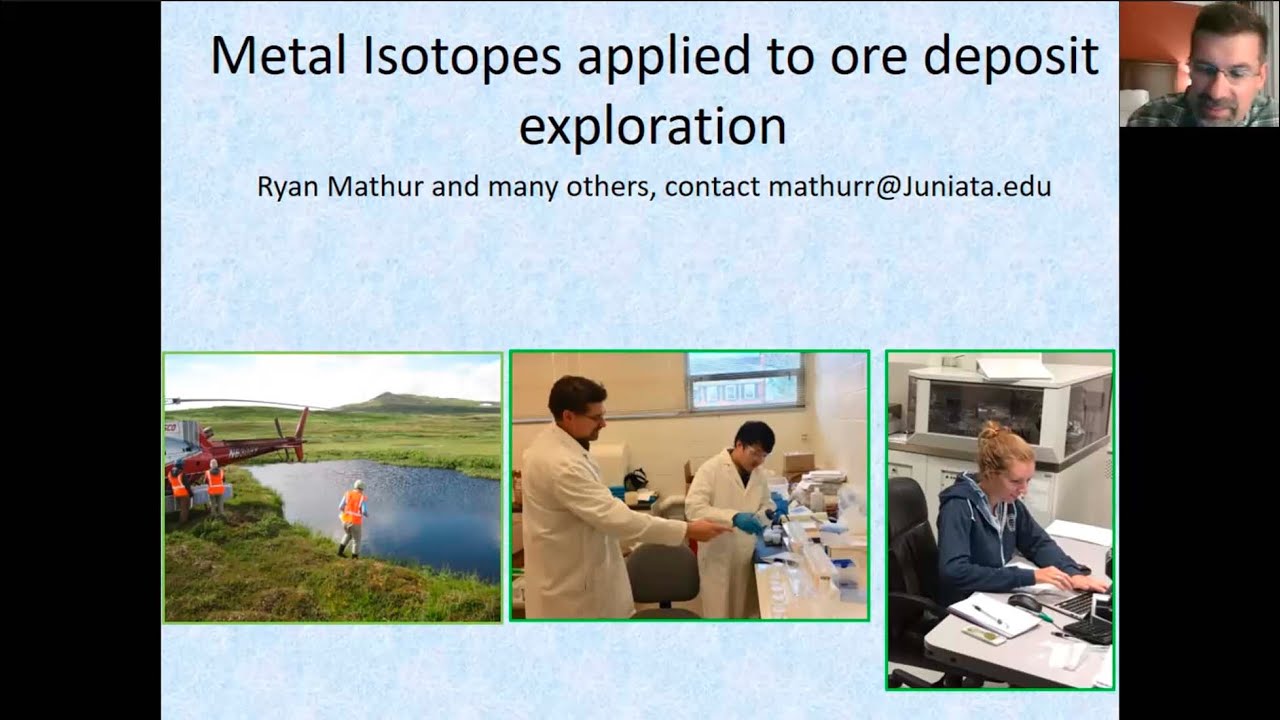 Metal Isotopes applied to ore deposit exploration

Ryan Mathur and many others, contact mathurr@Juniata.edu